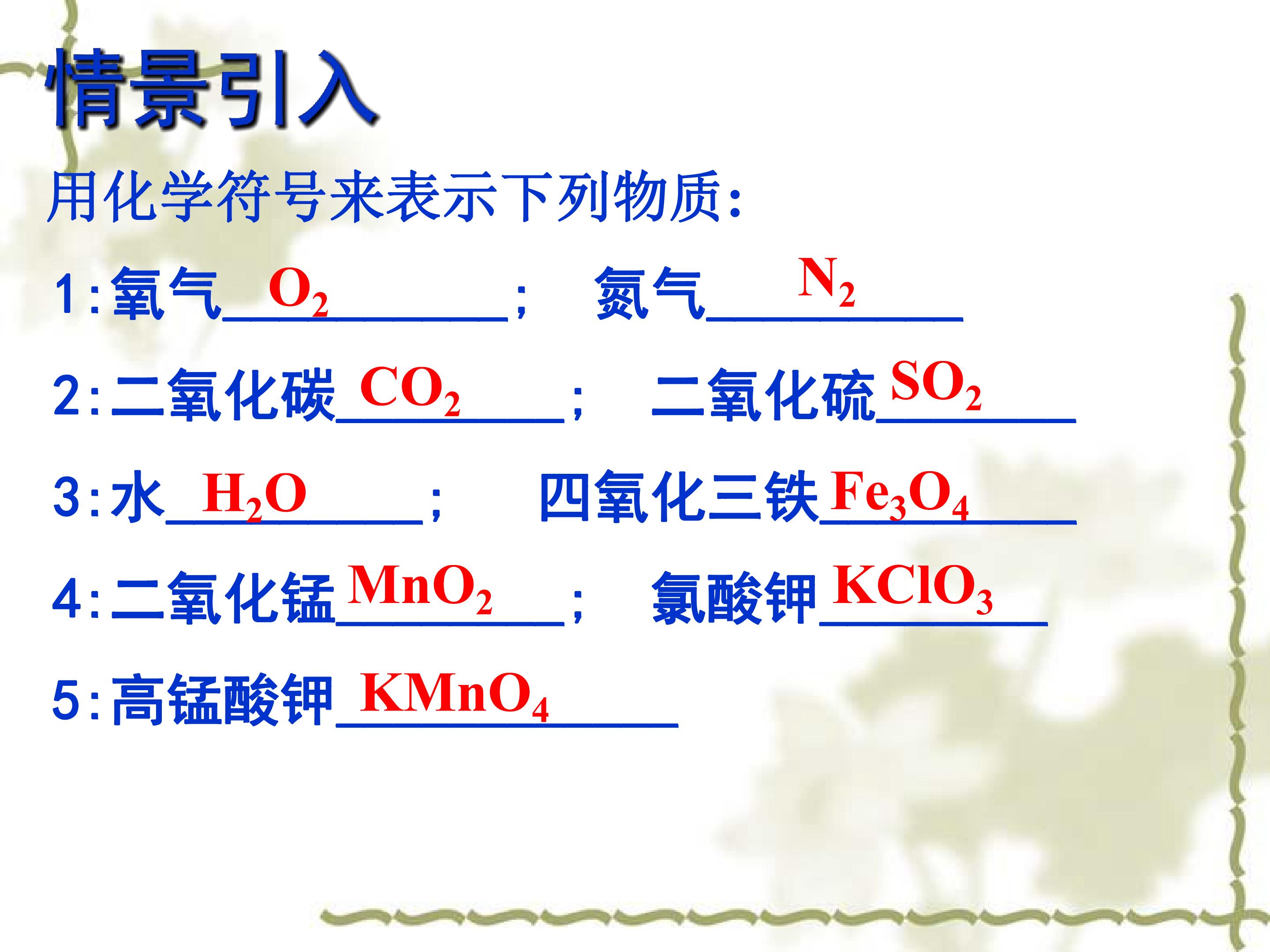 情景引入

用化学符号来表示下列物质:

1:氧气$O_2$；  氮气$N_2$

2:二氧化碳$CO_2$；  二氧化硫$SO_2$

3:水$H_2O$；  四氧化三铁$Fe_3O_4$

4:二氧化锰$MnO_2$；  氯酸钾$KClO_3$

5:高锰酸钾$KMnO_4$